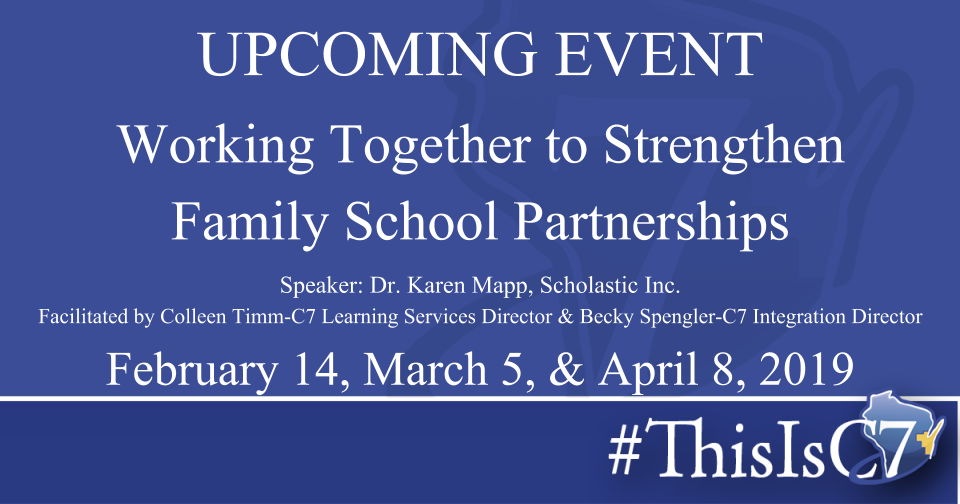 UPCOMING EVENT

Working Together to Strengthen Family School Partnerships

Speaker: Dr. Karen Mapp, Scholastic Inc.

Facilitated by Colleen Timm-C7 Learning Services Director & Becky Spengler-C7 Integration Director

February 14, March 5, & April 8, 2019

#ThisIsC7